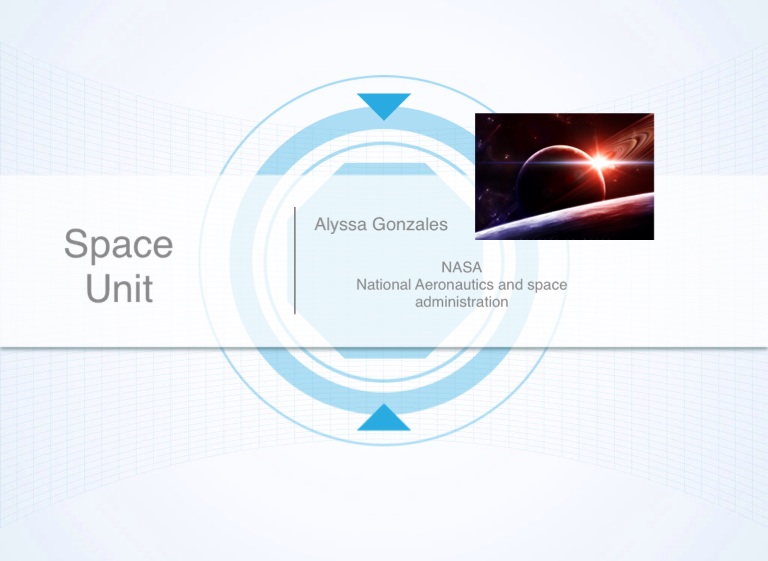 Space Unit

Alyssa Gonzales

NASA
National Aeronautics and space administration